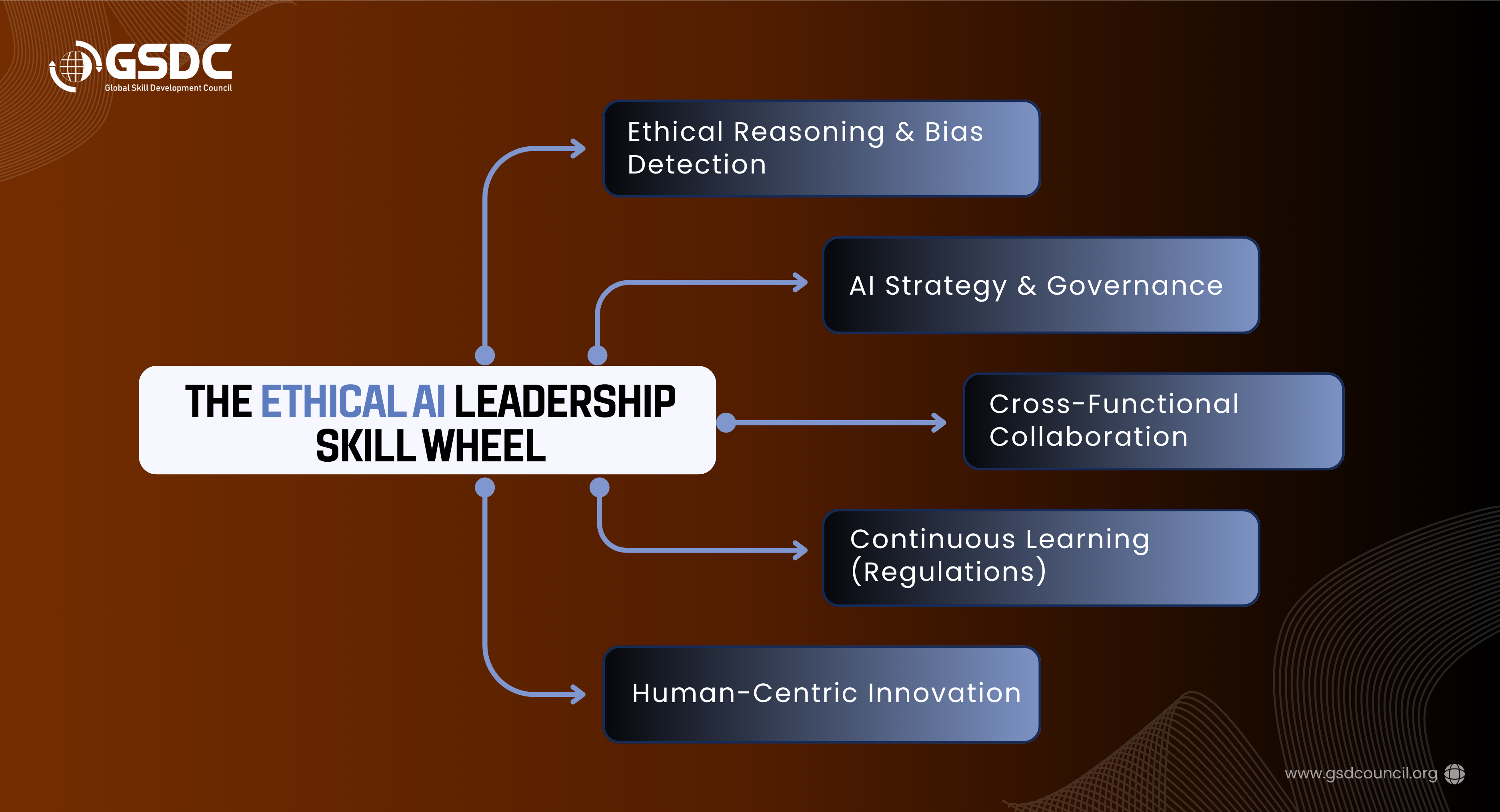 GSDC
Global Skill Development Council

THE ETHICAL AI LEADERSHIP SKILL WHEEL

Ethical Reasoning & Bias Detection

AI Strategy & Governance

Cross-Functional Collaboration

Continuous Learning (Regulations)

Human-Centric Innovation

www.gsdcouncil.org